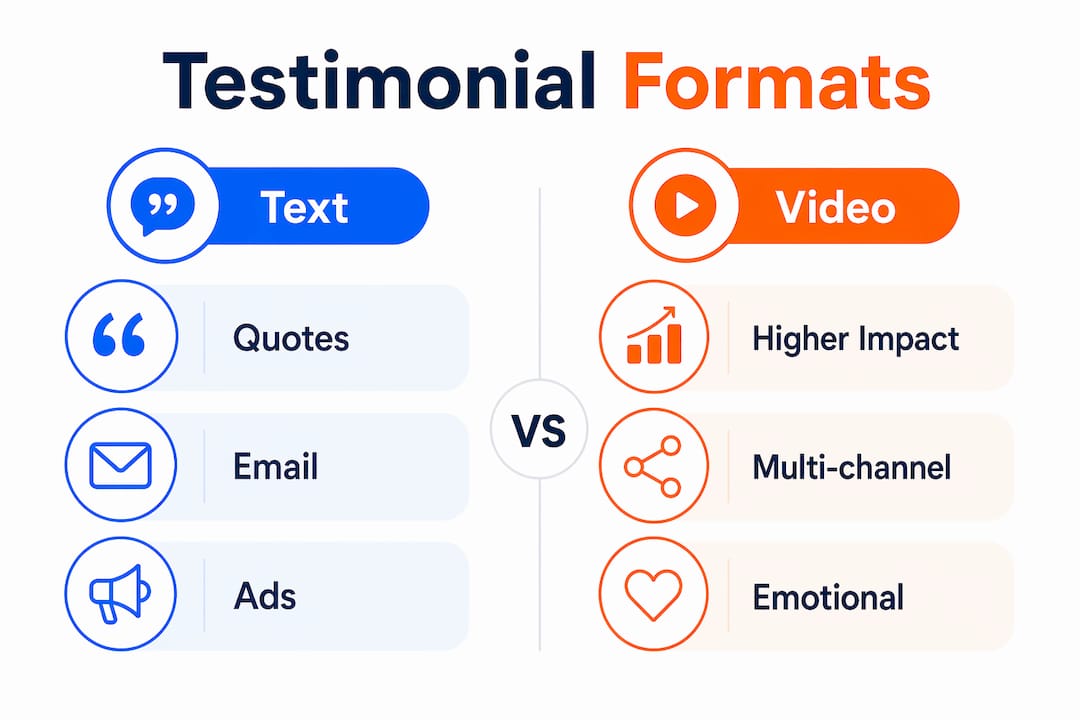 Testimonial Formats

Text

Quotes

Email

Ads

VS

Video

Higher Impact

Multi-channel

Emotional